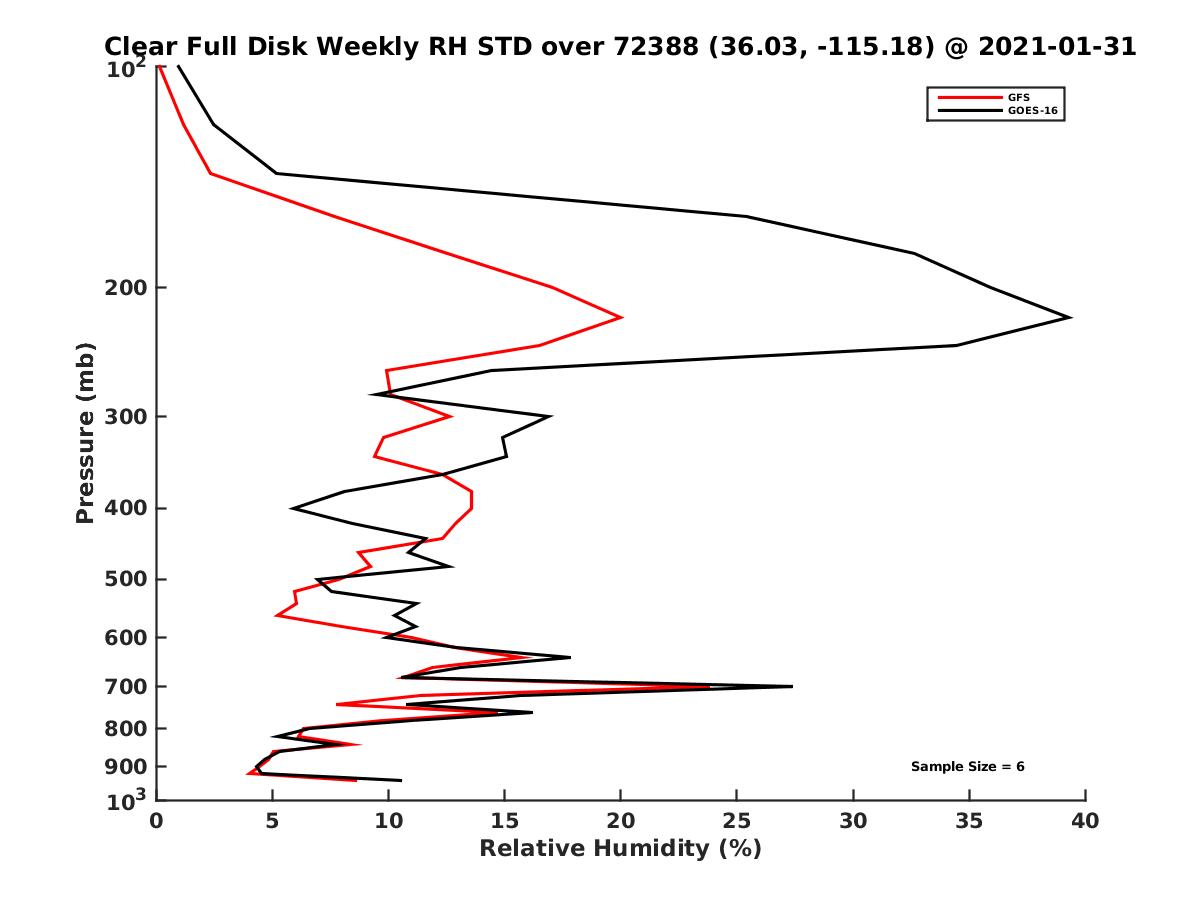 Clear Full Disk Weekly RH STD over 72388 (36.03, -115.18) @ 2021-01-31

GFS
GOES-16

Pressure (mb)

$10^2$
200
300
400
500
600
700
800
900
$10^3$

Sample Size = 6

0
5
10
15
20
25
30
35
40

Relative Humidity (%)